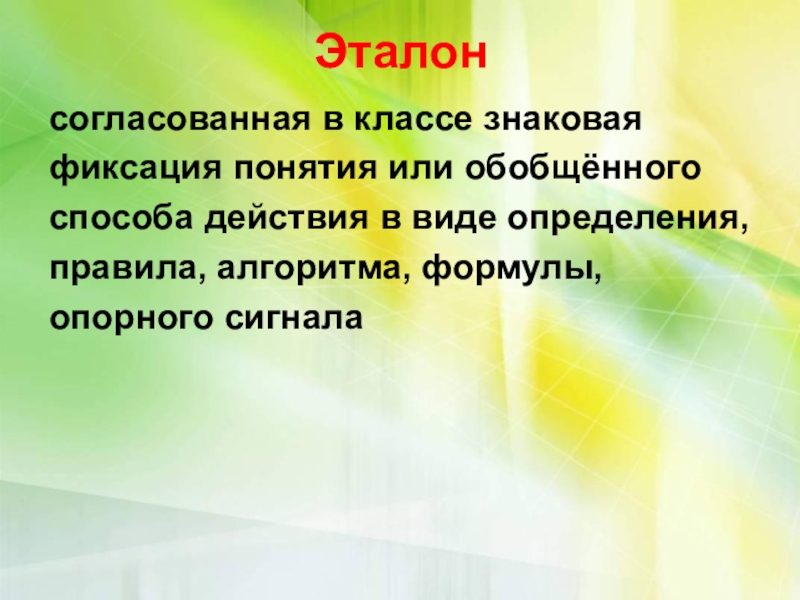 Эталон

согласованная в классе знаковая фиксация понятия или обобщённого способа действия в виде определения, правила, алгоритма, формулы, опорного сигнала